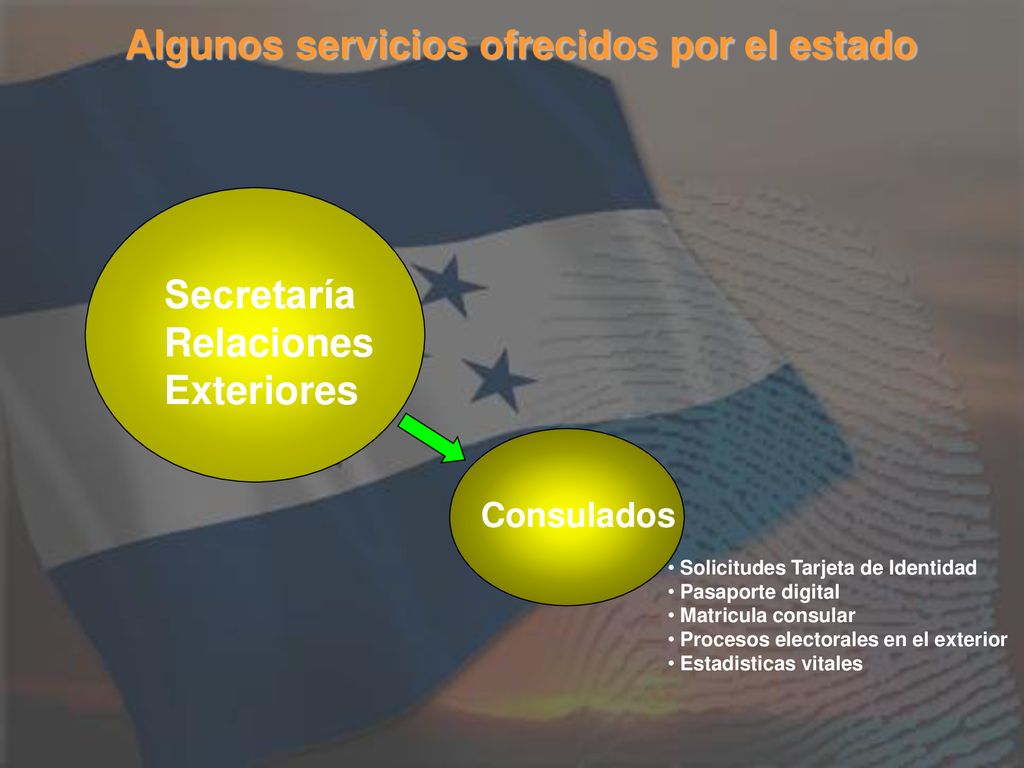 Algunos servicios ofrecidos por el estado

Secretaría Relaciones Exteriores

Consulados

• Solicitudes Tarjeta de Identidad
• Pasaporte digital
• Matricula consular
• Procesos electorales en el exterior
• Estadisticas vitales